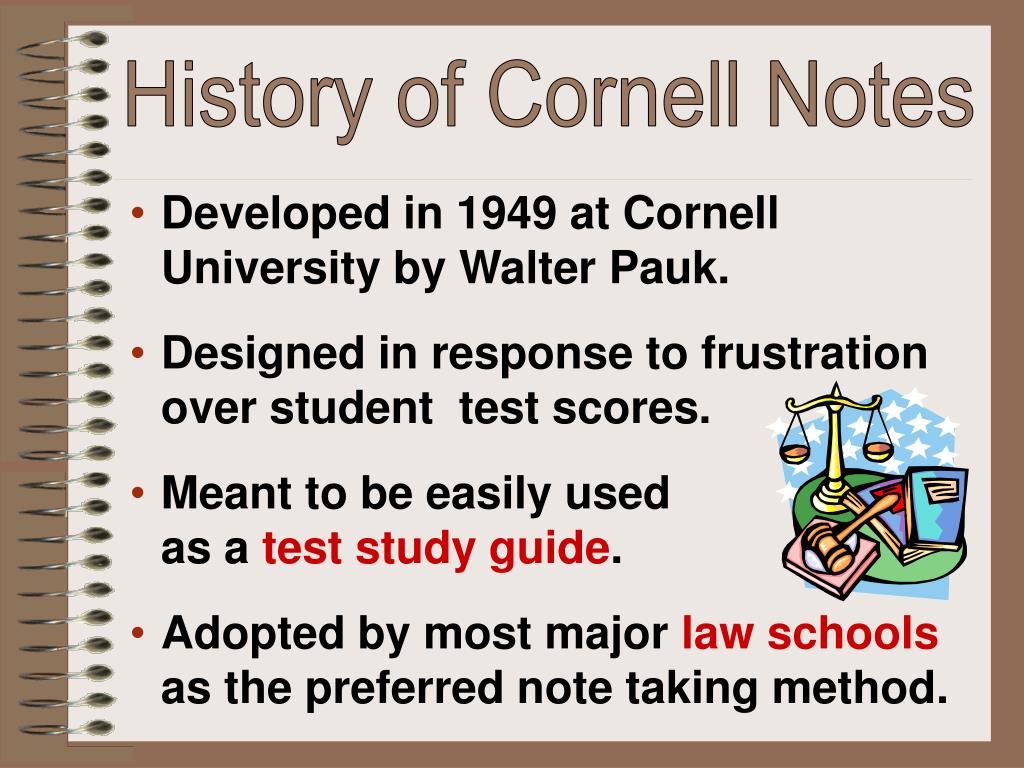 History of Cornell Notes

• Developed in 1949 at Cornell University by Walter Pauk.

• Designed in response to frustration over student test scores.

• Meant to be easily used as a test study guide.

• Adopted by most major law schools as the preferred note taking method.